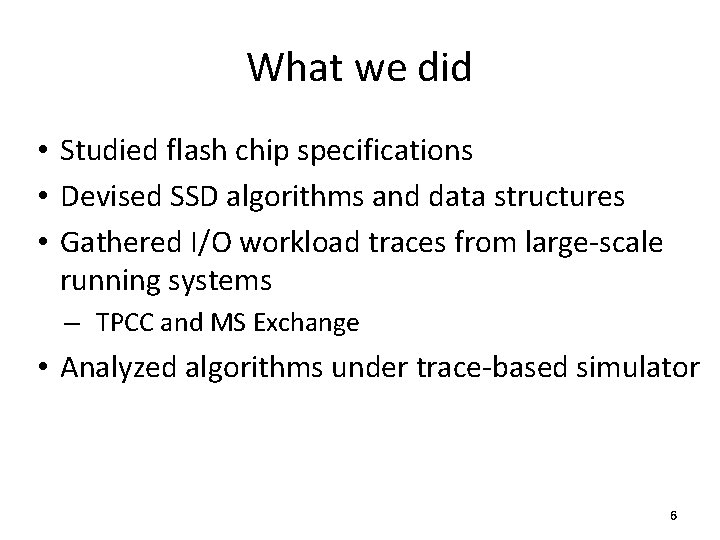 What we did

• Studied flash chip specifications
• Devised SSD algorithms and data structures
• Gathered I/O workload traces from large-scale running systems
– TPCC and MS Exchange
• Analyzed algorithms under trace-based simulator

6